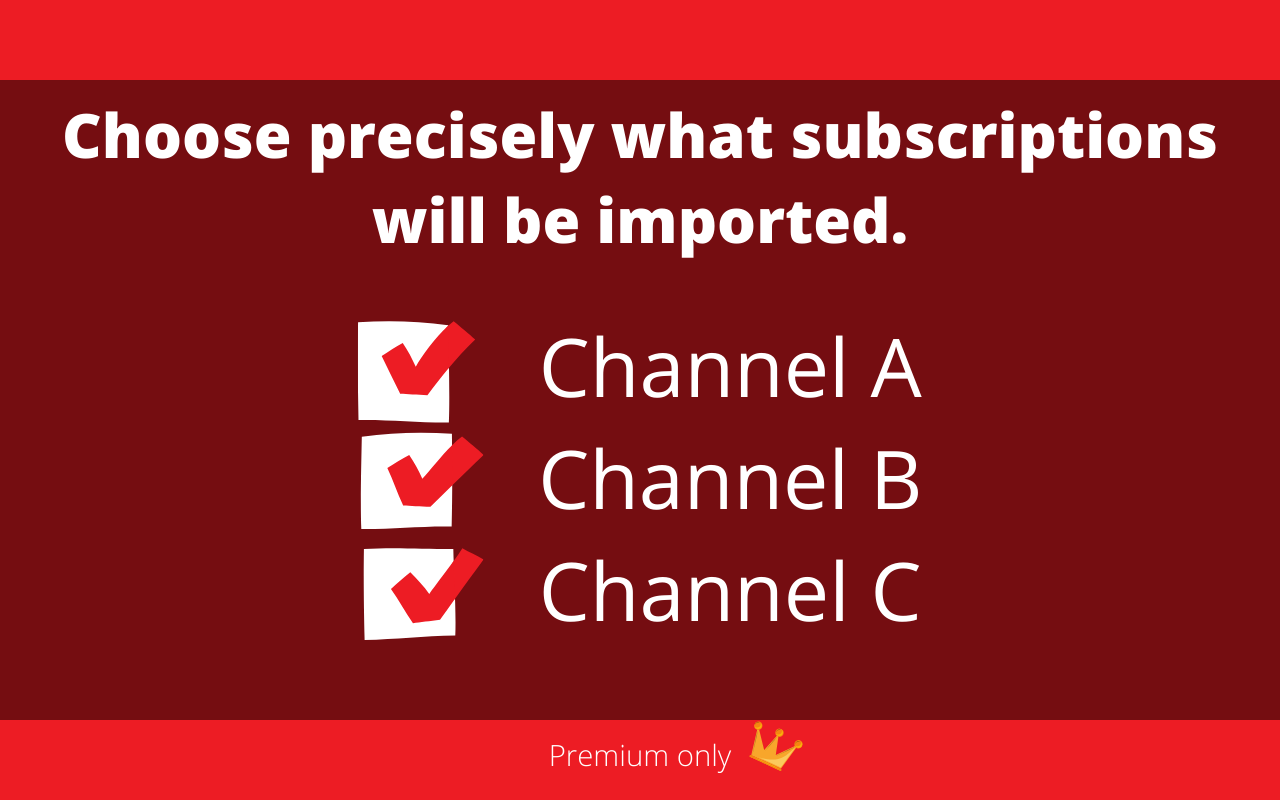 Choose precisely what subscriptions will be imported.

Channel A
Channel B
Channel C

Premium only